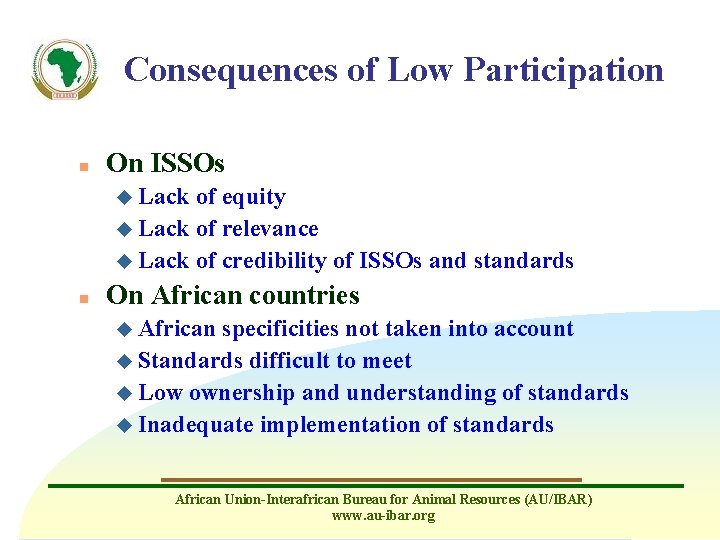 Consequences of Low Participation

On ISSOs
Lack of equity
Lack of relevance
Lack of credibility of ISSOs and standards

On African countries
African specificities not taken into account
Standards difficult to meet
Low ownership and understanding of standards
Inadequate implementation of standards

African Union-Interafrican Bureau for Animal Resources (AU/IBAR)
www.au-ibar.org